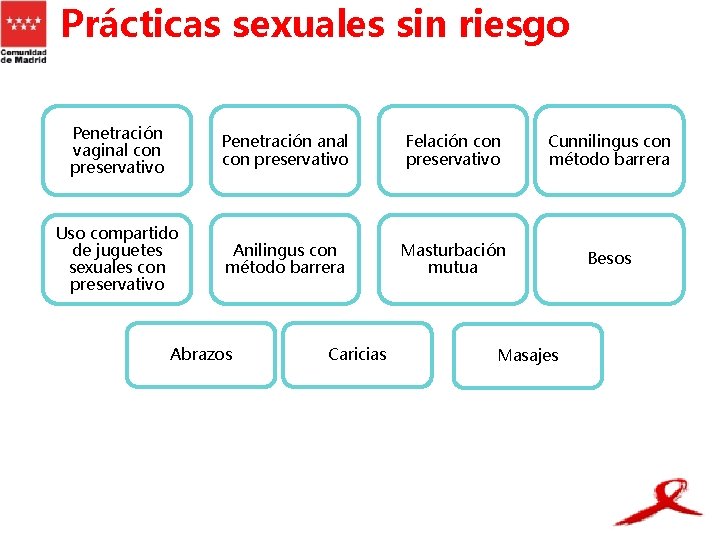 Comunidad de Madrid

Prácticas sexuales sin riesgo

Penetración vaginal con preservativo

Penetración anal con preservativo

Felación con preservativo

Cunnilingus con método barrera

Uso compartido de juguetes sexuales con preservativo

Anilingus con método barrera

Masturbación mutua

Besos

Abrazos

Caricias

Masajes